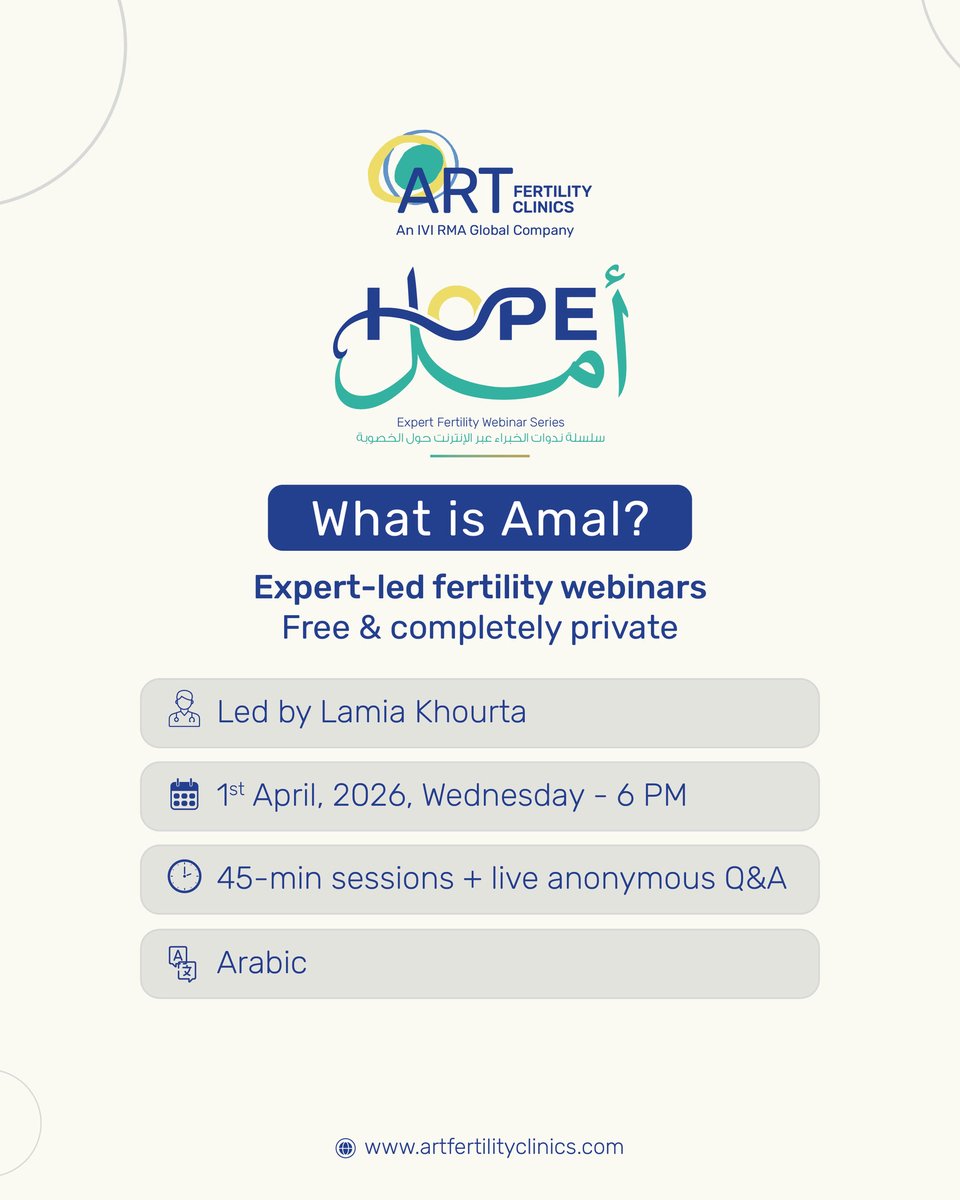 ART FERTILITY CLINICS
An IVI RMA Global Company

HOPE أمل
Expert Fertility Webinar Series
سلسلة ندوات الخبراء عبر الإنترنت حول الخصوبة

What is Amal?

Expert-led fertility webinars
Free & completely private

Led by Lamia Khourta

1st April, 2026, Wednesday - 6 PM

45-min sessions + live anonymous Q&A

Arabic

www.artfertilityclinics.com